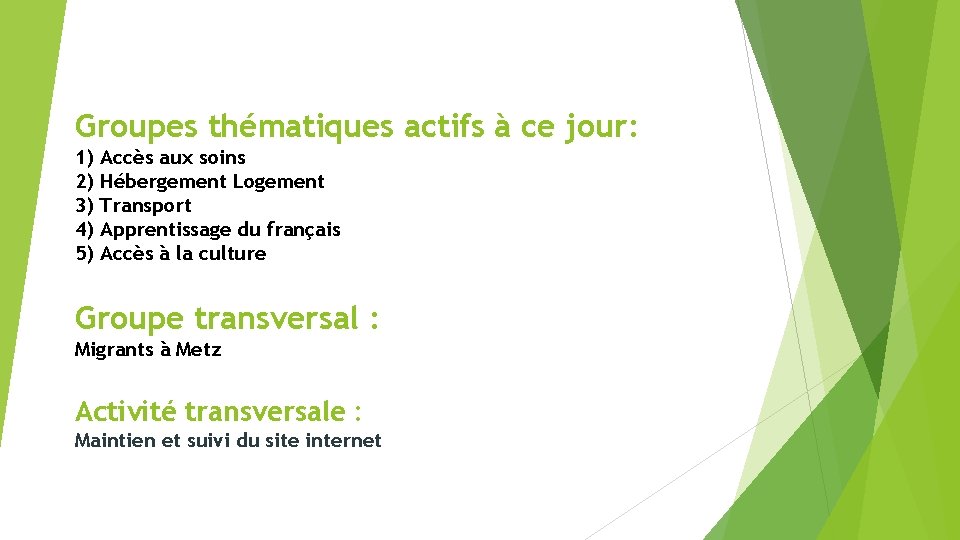 Groupes thématiques actifs à ce jour:
1) Accès aux soins
2) Hébergement Logement
3) Transport
4) Apprentissage du français
5) Accès à la culture

Groupe transversal :
Migrants à Metz

Activité transversale :
Maintien et suivi du site internet